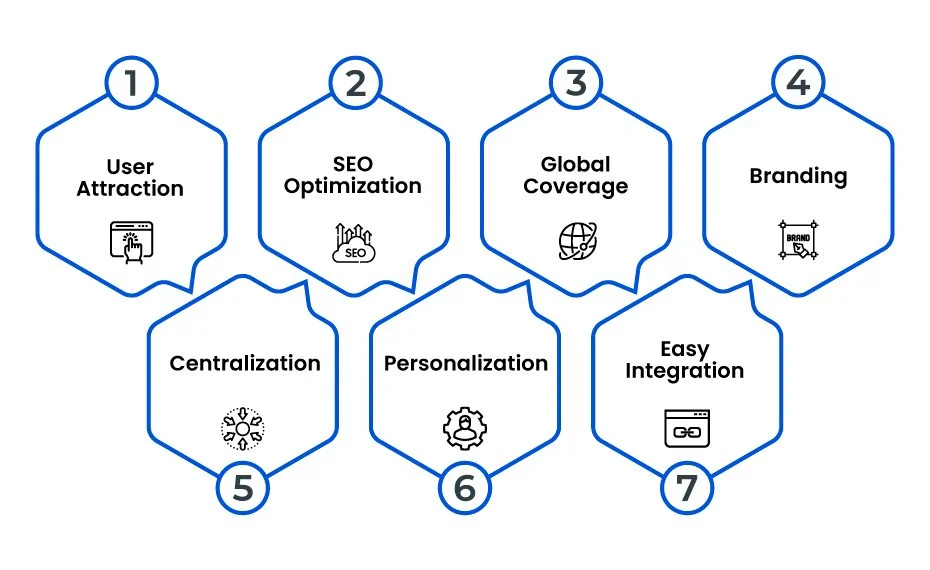 1
User Attraction

2
SEO Optimization
SEO

3
Global Coverage

4
Branding
BRAND

Centralization
5

Personalization
6

Easy Integration
7